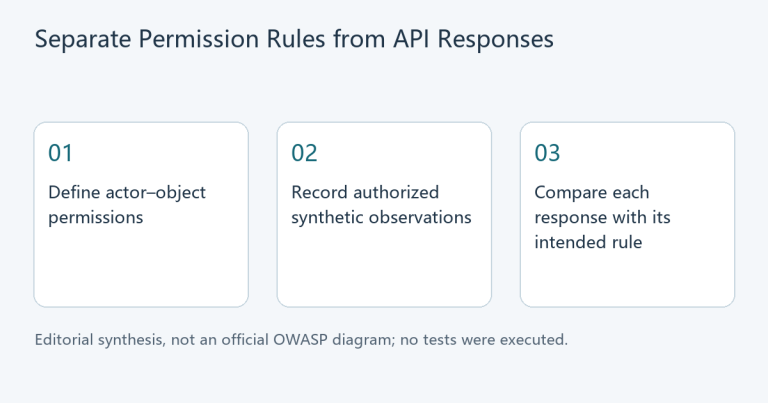 Separate Permission Rules from API Responses

01

Define actor–object permissions

02

Record authorized synthetic observations

03

Compare each response with its intended rule

Editorial synthesis, not an official OWASP diagram; no tests were executed.